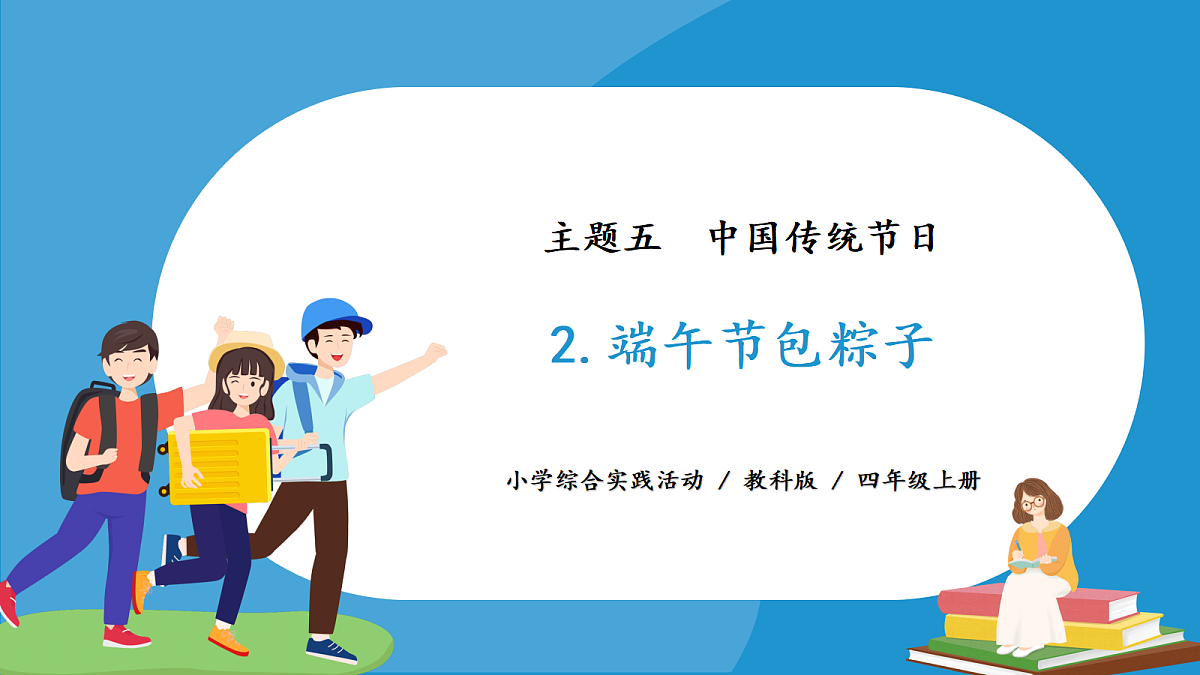 主题五　中国传统节日

2. 端午节包粽子

小学综合实践活动 / 教科版 / 四年级上册